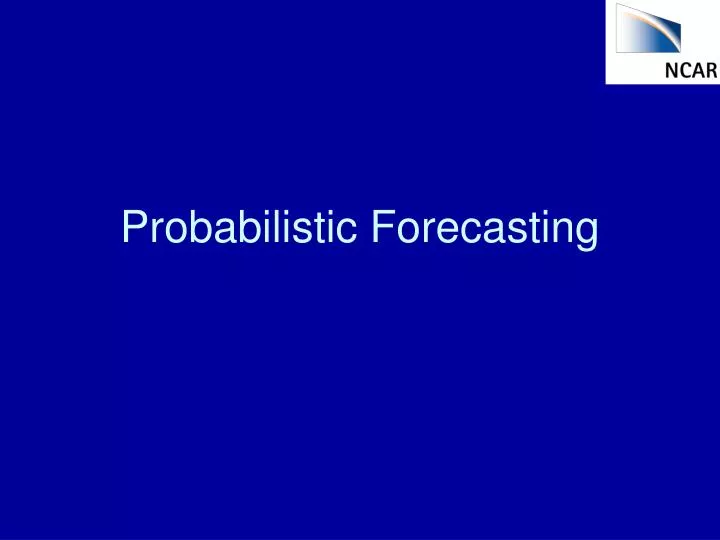 NCAR

Probabilistic Forecasting